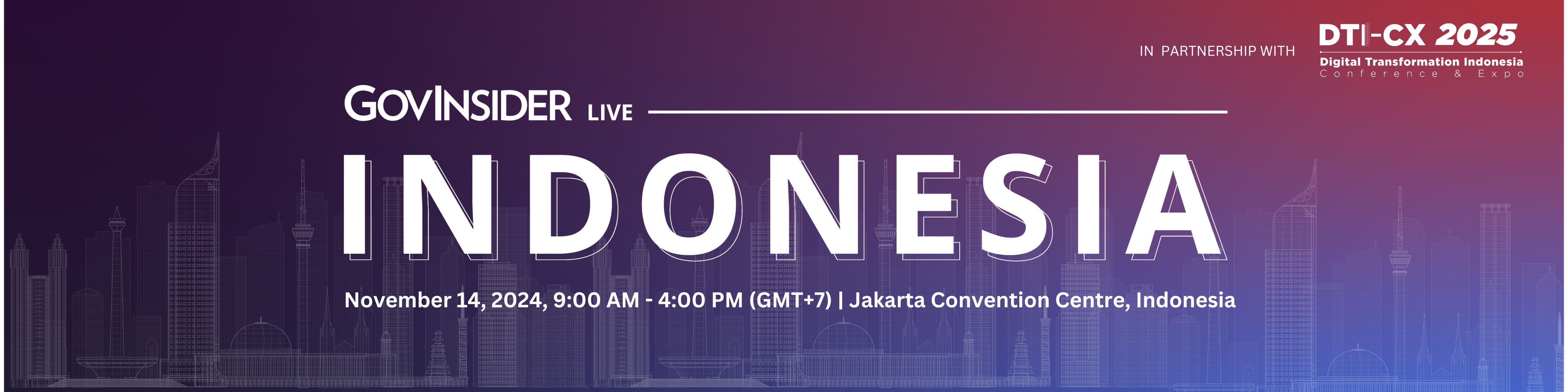 IN PARTNERSHIP WITH

DTI-CX 2025
Digital Transformation Indonesia
Conference & Expo

GOVINSIDER LIVE

INDONESIA

November 14, 2024, 9:00 AM - 4:00 PM (GMT+7) | Jakarta Convention Centre, Indonesia